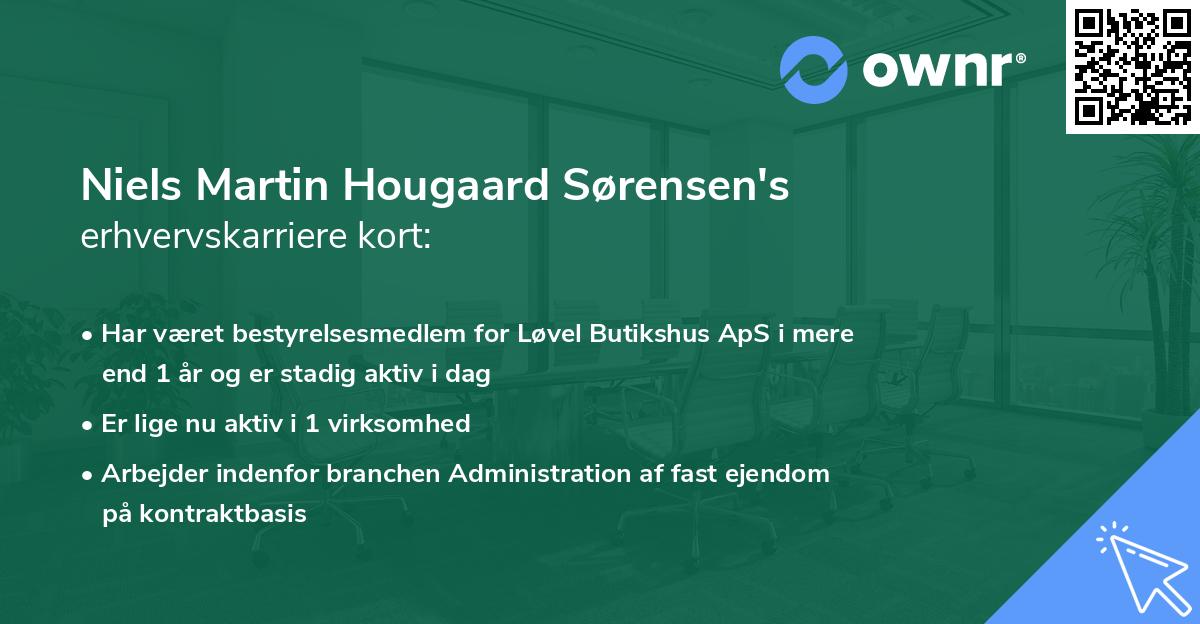 ownr®

Niels Martin Hougaard Sørensen's
erhvervskarriere kort:

• Har været bestyrelsesmedlem for Løvel Butikshus ApS i mere end 1 år og er stadig aktiv i dag

• Er lige nu aktiv i 1 virksomhed

• Arbejder indenfor branchen Administration af fast ejendom på kontraktbasis